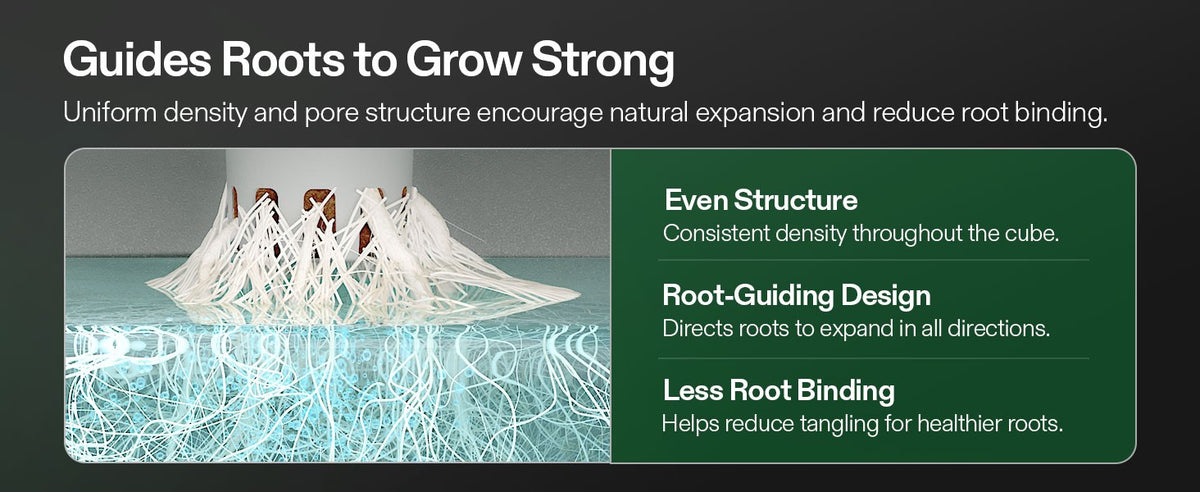 Guides Roots to Grow Strong

Uniform density and pore structure encourage natural expansion and reduce root binding.

Even Structure
Consistent density throughout the cube.

Root-Guiding Design
Directs roots to expand in all directions.

Less Root Binding
Helps reduce tangling for healthier roots.